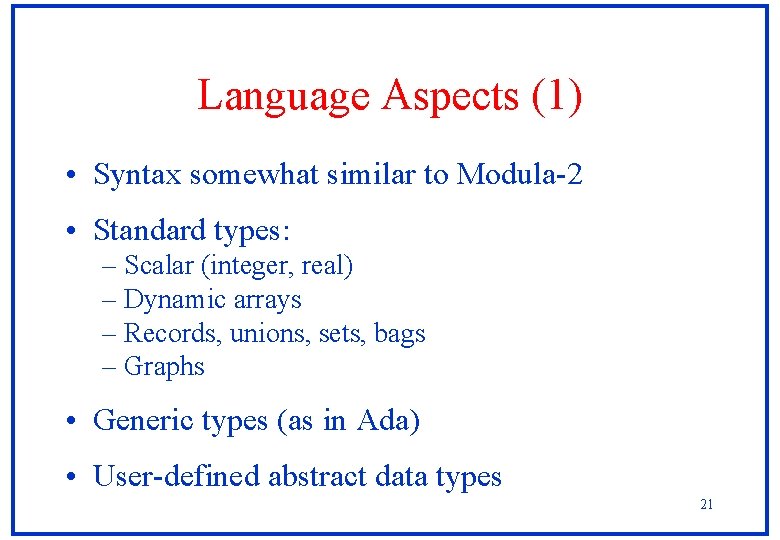 Language Aspects (1)

• Syntax somewhat similar to Modula-2

• Standard types:
– Scalar (integer, real)
– Dynamic arrays
– Records, unions, sets, bags
– Graphs

• Generic types (as in Ada)

• User-defined abstract data types

21